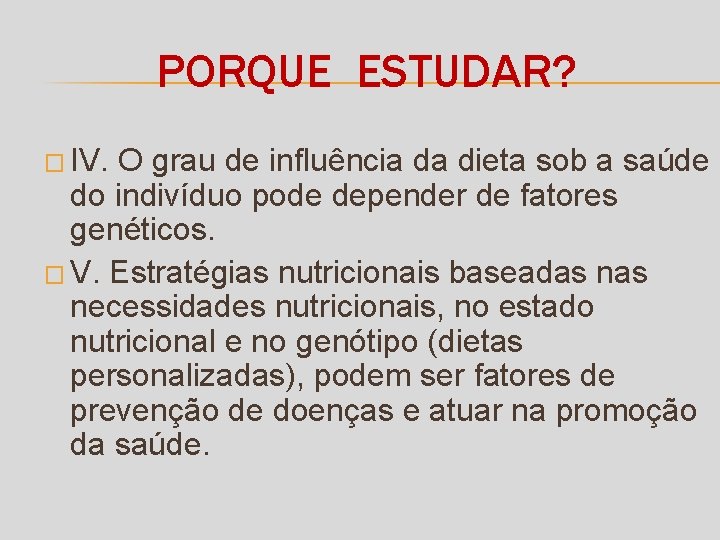 PORQUE ESTUDAR?

IV. O grau de influência da dieta sob a saúde do indivíduo pode depender de fatores genéticos.

V. Estratégias nutricionais baseadas nas necessidades nutricionais, no estado nutricional e no genótipo (dietas personalizadas), podem ser fatores de prevenção de doenças e atuar na promoção da saúde.